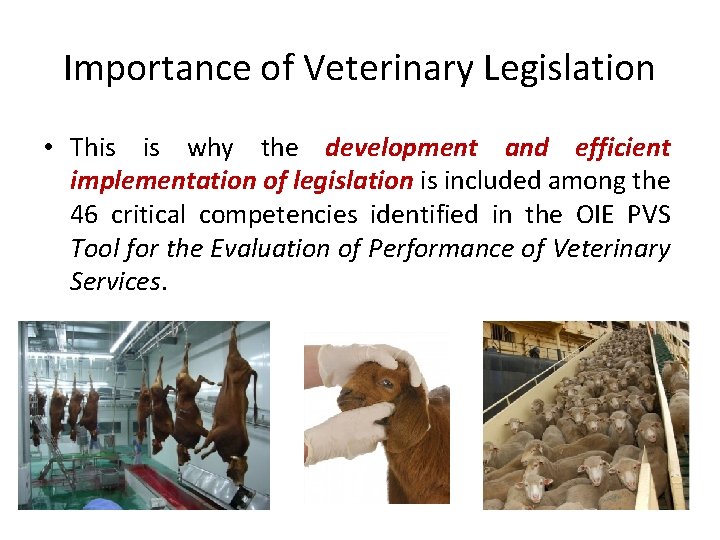 Importance of Veterinary Legislation

• This is why the development and efficient implementation of legislation is included among the 46 critical competencies identified in the OIE PVS Tool for the Evaluation of Performance of Veterinary Services.